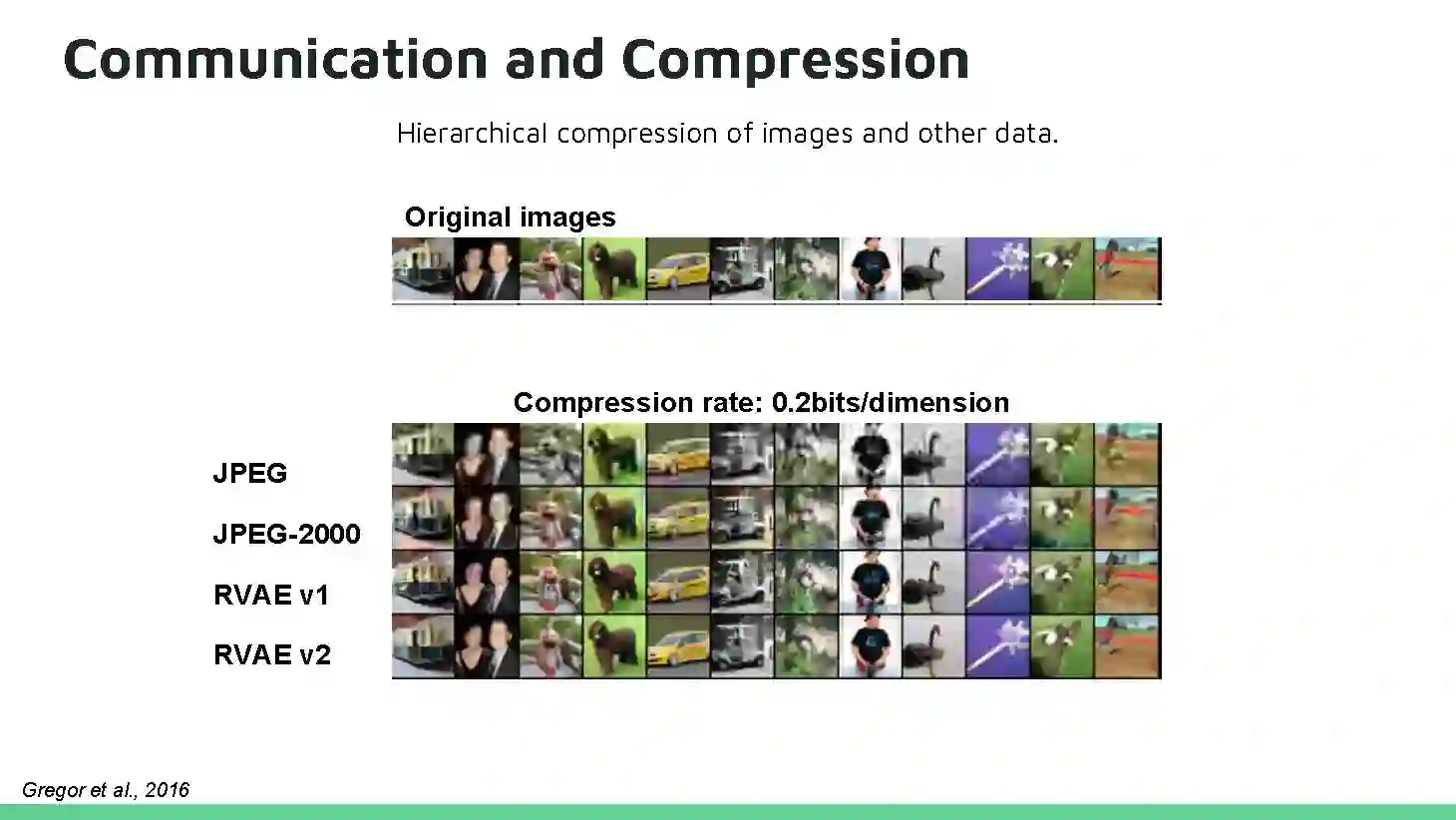 Communication and Compression

Hierarchical compression of images and other data.

Original images

Compression rate: 0.2bits/dimension

JPEG

JPEG-2000

RVAE v1

RVAE v2

Gregor et al., 2016